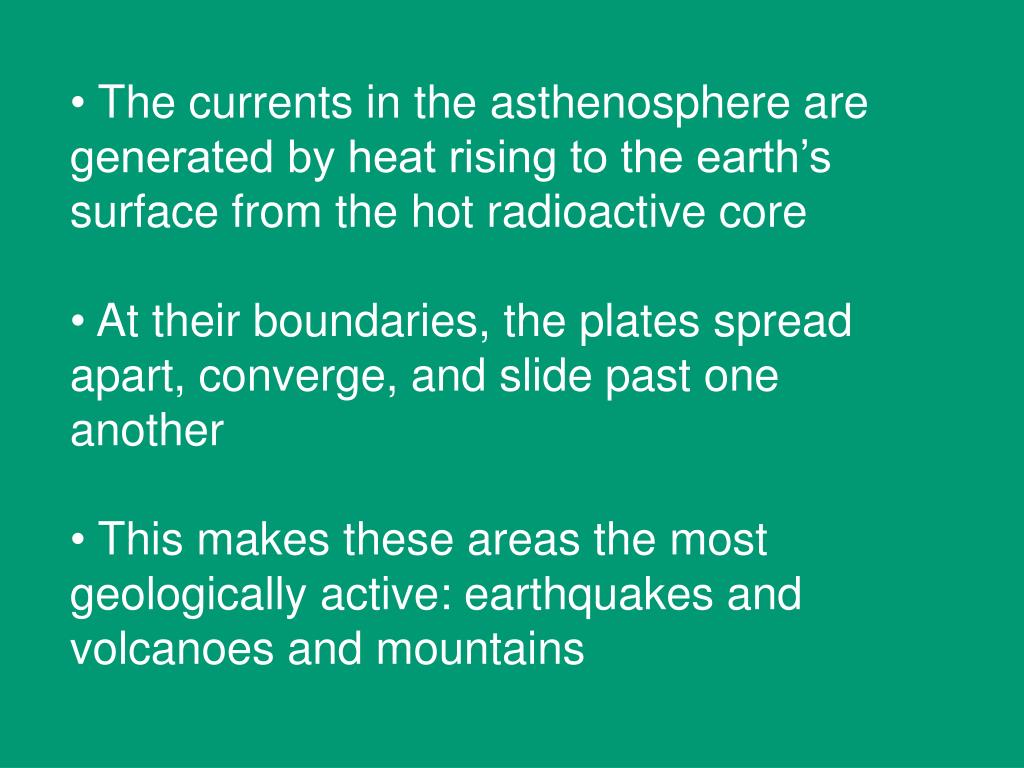 • The currents in the asthenosphere are generated by heat rising to the earth’s surface from the hot radioactive core

• At their boundaries, the plates spread apart, converge, and slide past one another

• This makes these areas the most geologically active: earthquakes and volcanoes and mountains